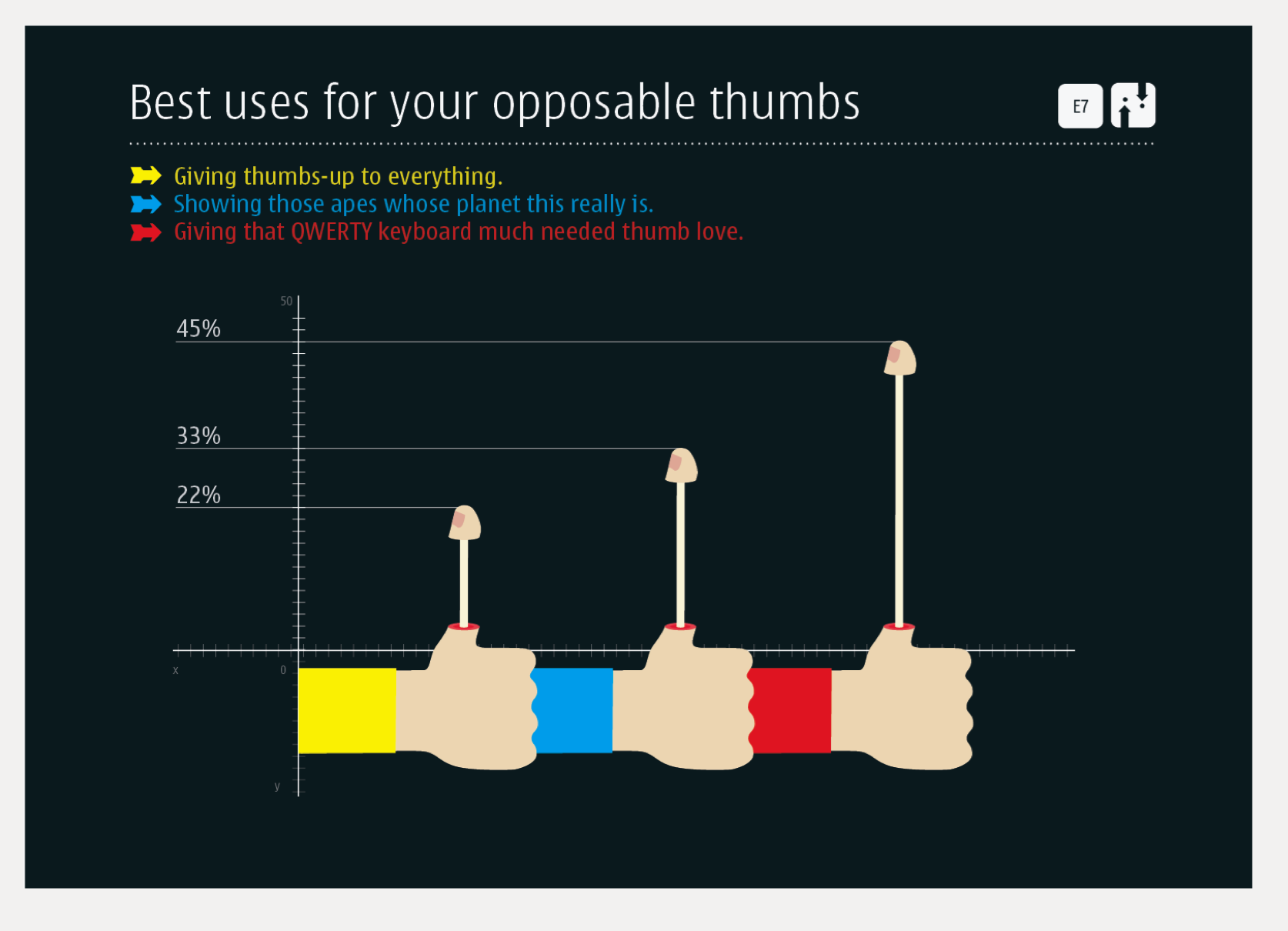 Best uses for your opposable thumbs

E7

Giving thumbs-up to everything.
Showing those apes whose planet this really is.
Giving that QWERTY keyboard much needed thumb love.

50
45%
33%
22%
x
0
y